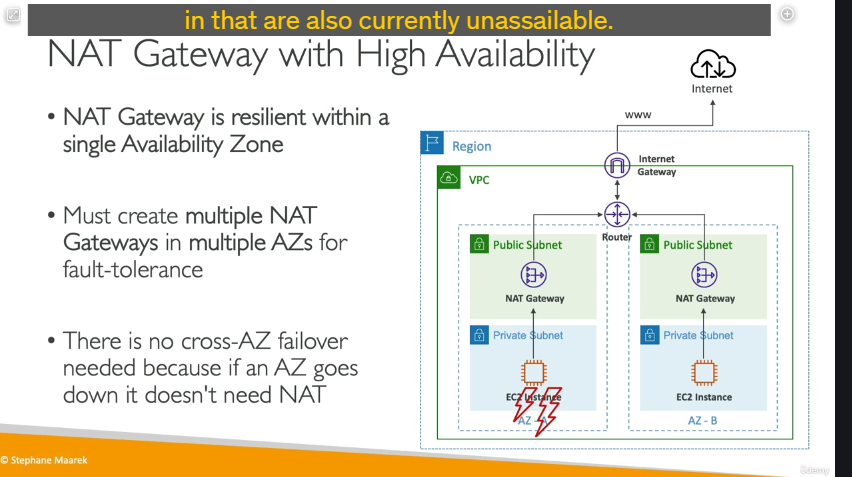 in that are also currently unassailable.

NAT Gateway with High Availability

• NAT Gateway is resilient within a single Availability Zone

• Must create multiple NAT Gateways in multiple AZs for fault-tolerance

• There is no cross-AZ failover needed because if an AZ goes down it doesn't need NAT

Internet

www

Region

Internet Gateway

VPC

Router

Public Subnet

NAT Gateway

Private Subnet

EC2 Instance

AZ - A

Public Subnet

NAT Gateway

Private Subnet

EC2 Instance

AZ - B

© Stephane Maarek

Udemy